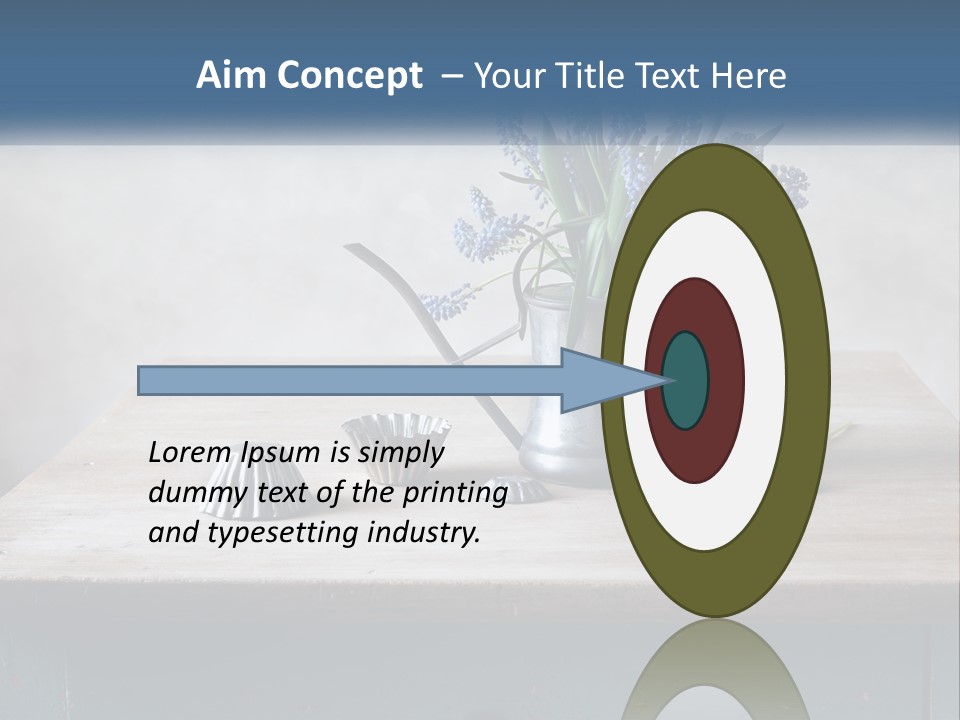 Aim Concept – Your Title Text Here

Lorem Ipsum is simply dummy text of the printing and typesetting industry.